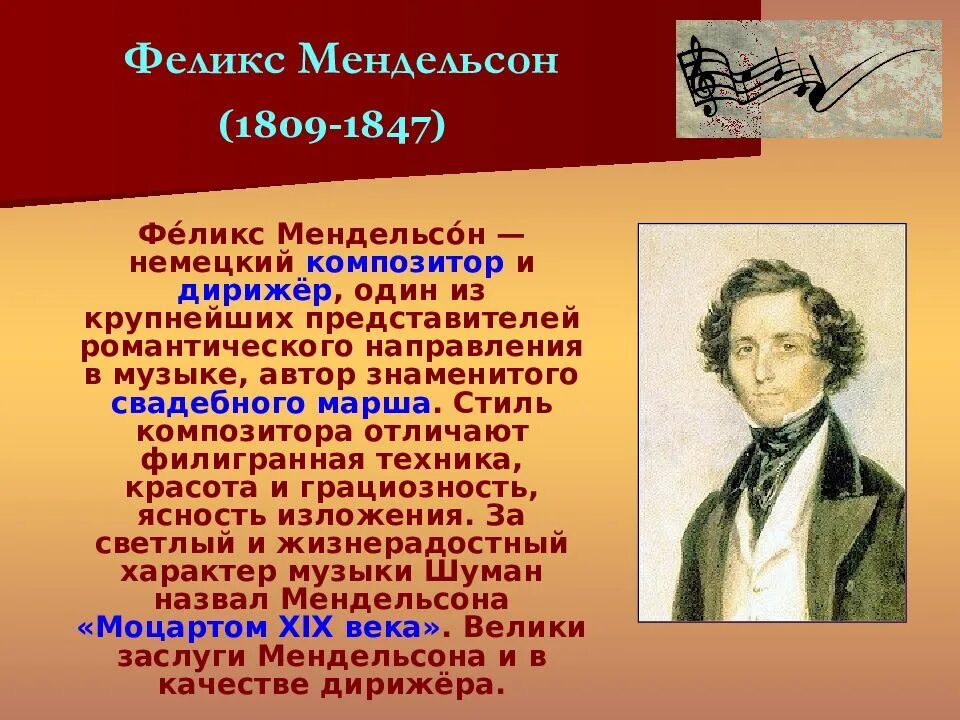 Феликс Мендельсон

(1809-1847)

Фе́ликс Мендельсо́н — немецкий композитор и дирижёр, один из крупнейших представителей романтического направления в музыке, автор знаменитого свадебного марша. Стиль композитора отличают филигранная техника, красота и грациозность, ясность изложения. За светлый и жизнерадостный характер музыки Шуман назвал Мендельсона «Моцартом XIX века». Велики заслуги Мендельсона и в качестве дирижёра.